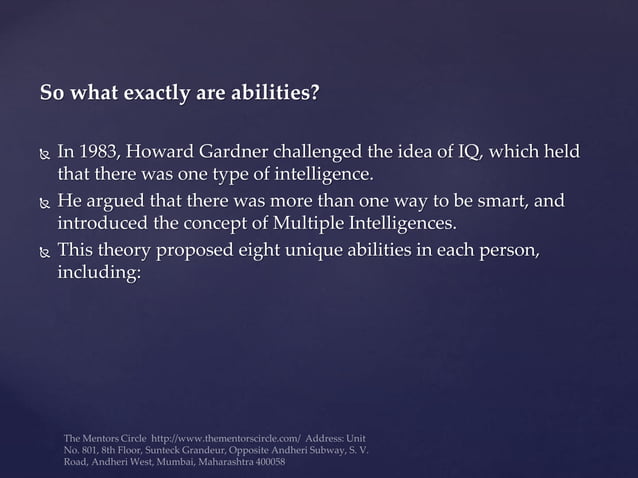 So what exactly are abilities?

In 1983, Howard Gardner challenged the idea of IQ, which held that there was one type of intelligence.

He argued that there was more than one way to be smart, and introduced the concept of Multiple Intelligences.

This theory proposed eight unique abilities in each person, including:

The Mentors Circle http://www.thementorscircle.com/ Address: Unit No. 801, 8th Floor, Sunteck Grandeur, Opposite Andheri Subway, S. V. Road, Andheri West, Mumbai, Maharashtra 400058